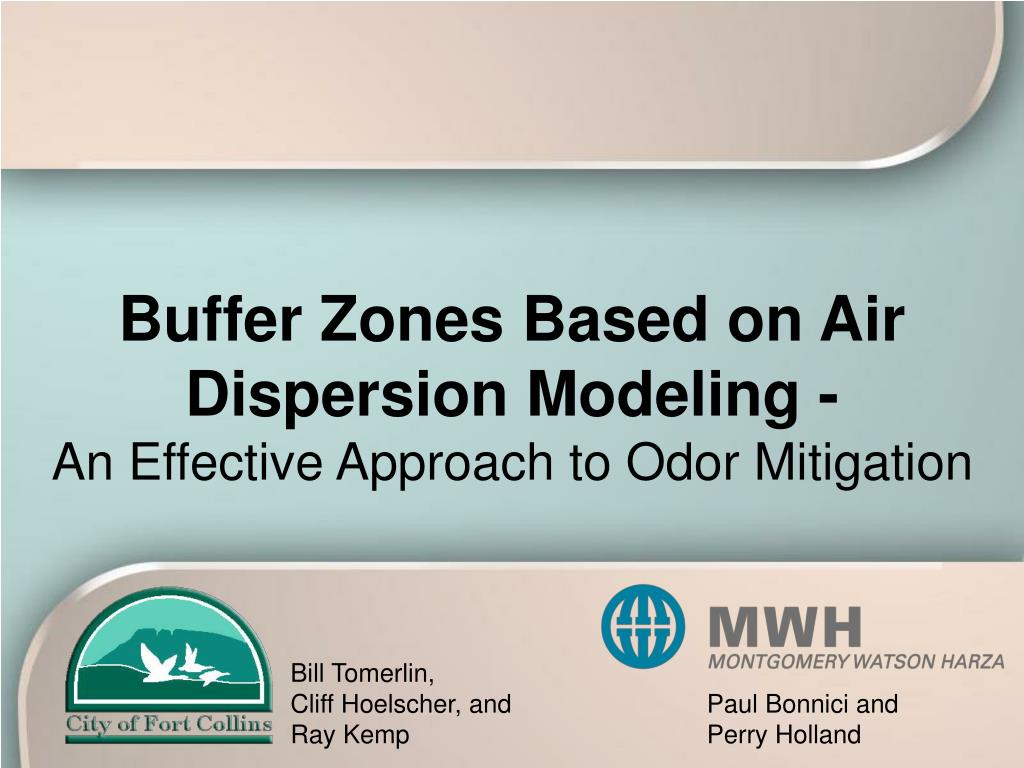 Buffer Zones Based on Air Dispersion Modeling -
An Effective Approach to Odor Mitigation

City of Fort Collins

Bill Tomerlin,
Cliff Hoelscher, and
Ray Kemp

MWH
MONTGOMERY WATSON HARZA

Paul Bonnici and
Perry Holland